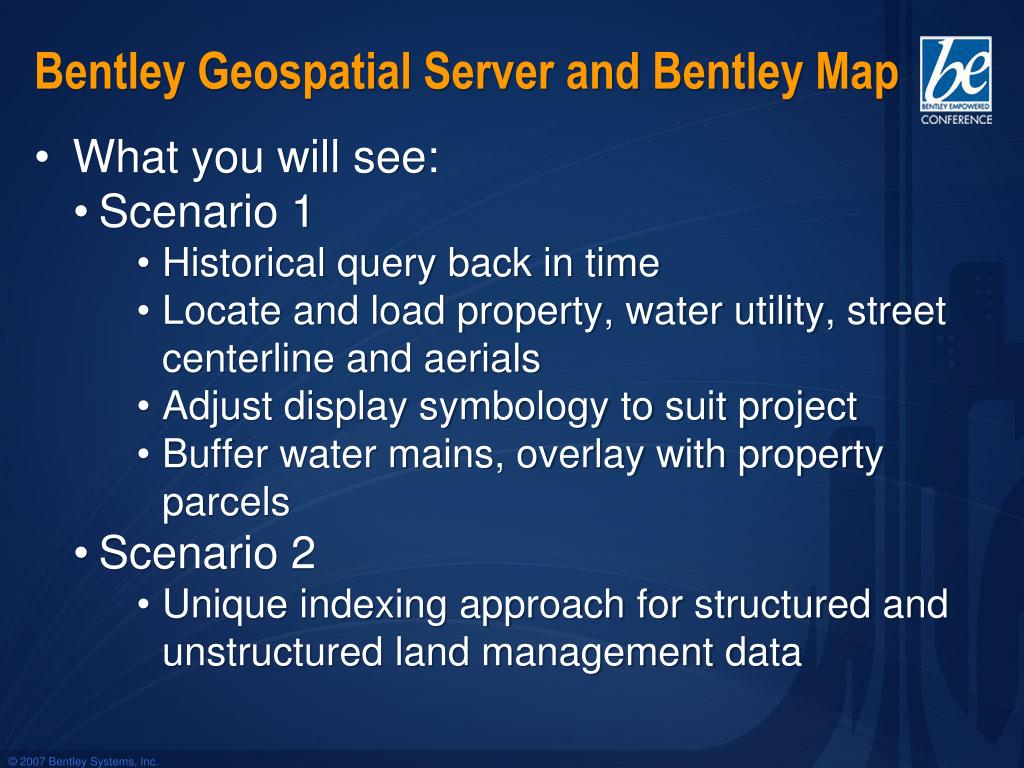 Bentley Geospatial Server and Bentley Map

be
BENTLEY EMPOWERED
CONFERENCE

• What you will see:
• Scenario 1
• Historical query back in time
• Locate and load property, water utility, street centerline and aerials
• Adjust display symbology to suit project
• Buffer water mains, overlay with property parcels
• Scenario 2
• Unique indexing approach for structured and unstructured land management data

© 2007 Bentley Systems, Inc.